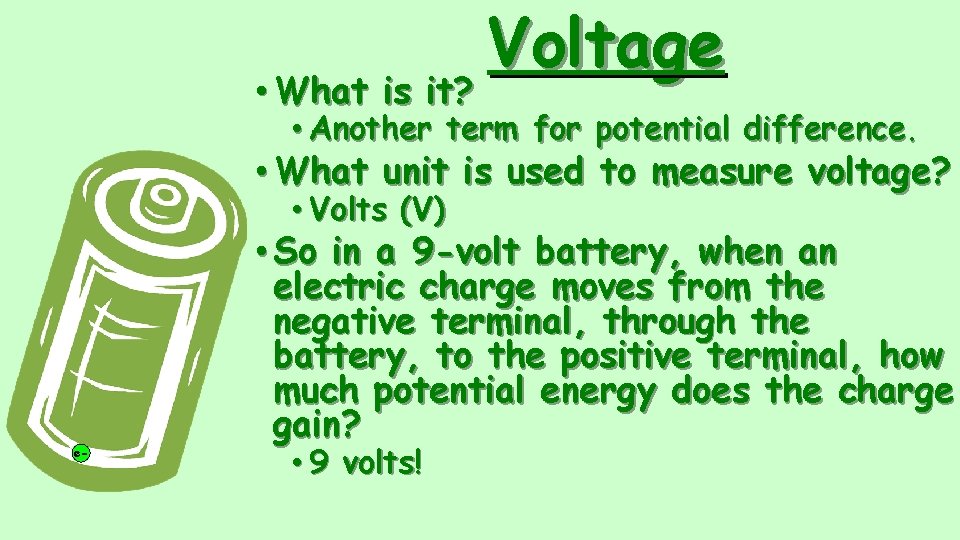 Voltage

• What is it?
  • Another term for potential difference.
• What unit is used to measure voltage?
  • Volts (V)
• So in a 9-volt battery, when an electric charge moves from the negative terminal, through the battery, to the positive terminal, how much potential energy does the charge gain?
  • 9 volts!

e-